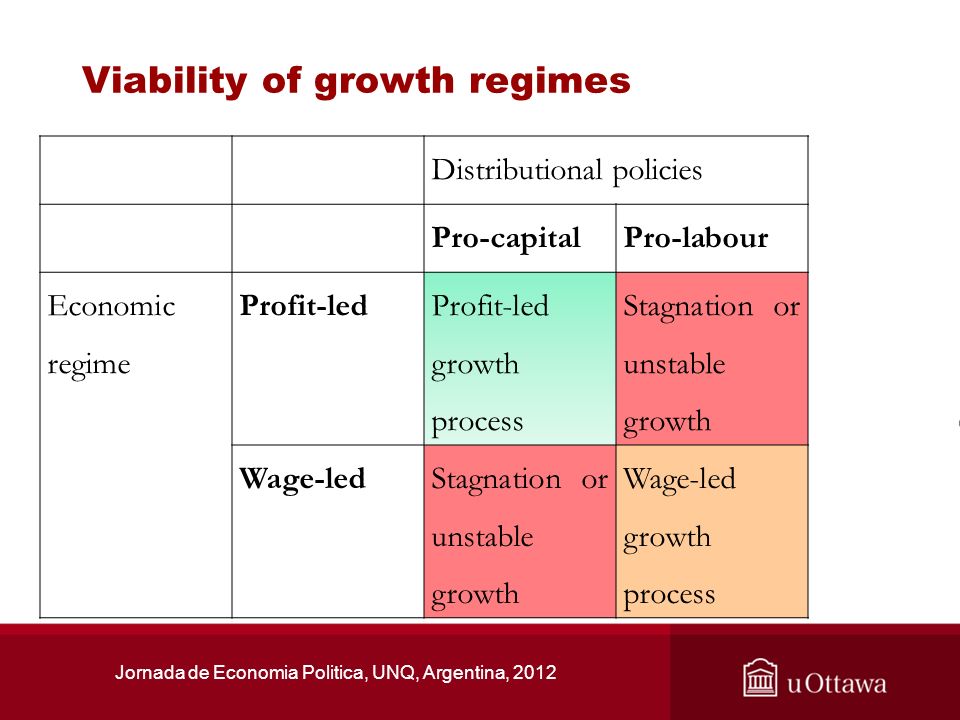 Viability of growth regimes

| | | Distributional policies | |
|---|---|---|---|
| | | **Pro-capital** | **Pro-labour** |
| Economic regime | **Profit-led** | Profit-led growth process | Stagnation or unstable growth |
| | **Wage-led** | Stagnation or unstable growth | Wage-led growth process |

Jornada de Economia Politica, UNQ, Argentina, 2012

uOttawa